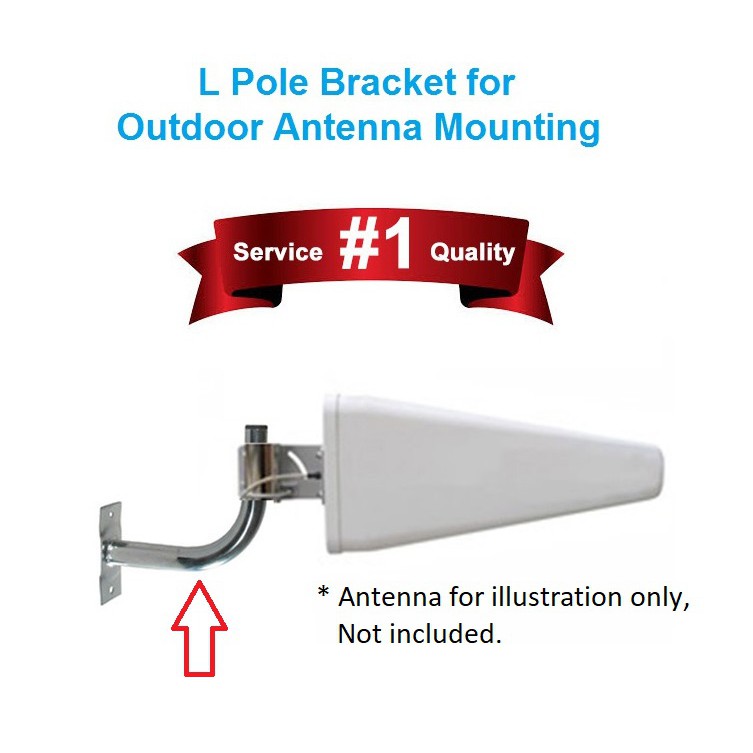 L Pole Bracket for
Outdoor Antenna Mounting

Service #1 Quality

* Antenna for illustration only,
Not included.